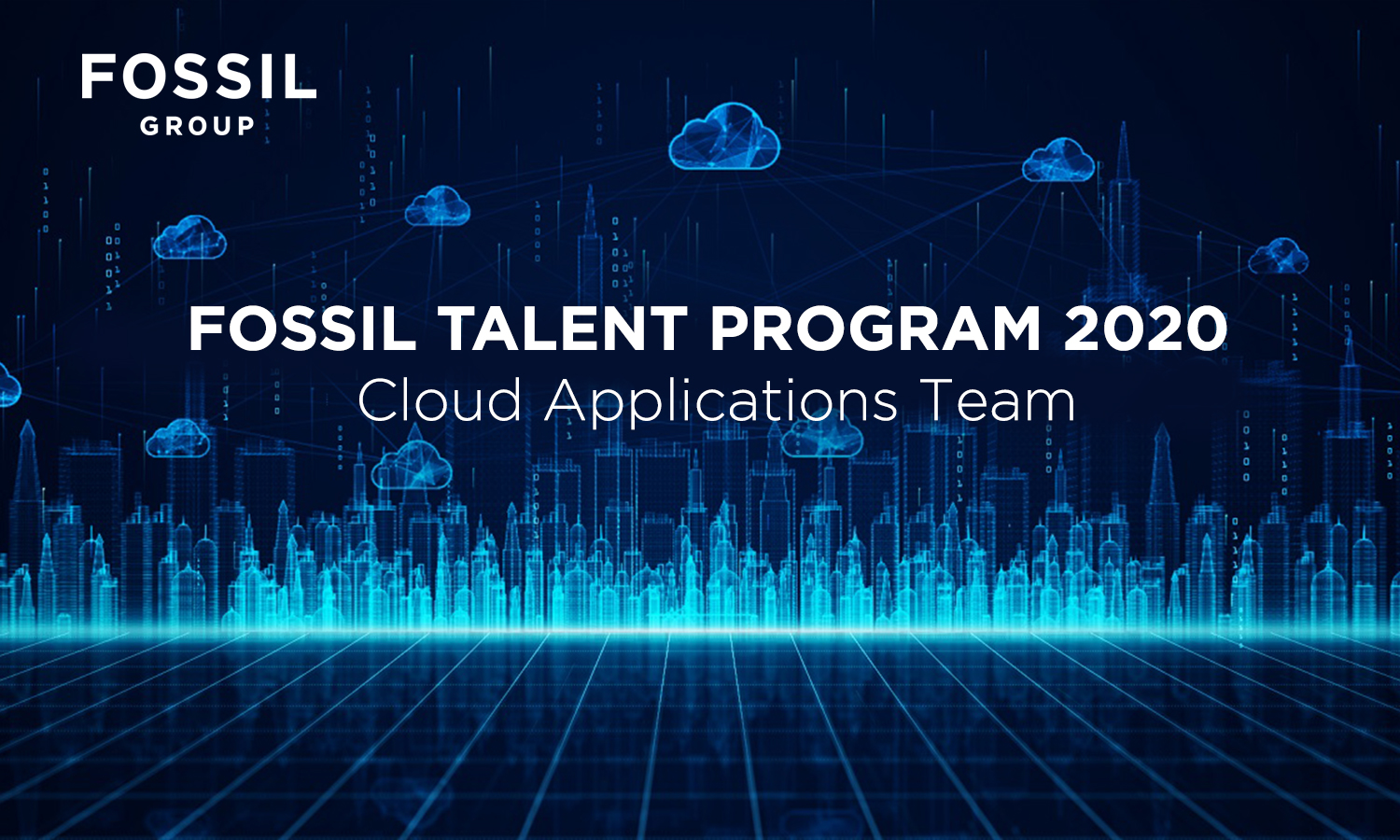 FOSSIL
GROUP

FOSSIL TALENT PROGRAM 2020
Cloud Applications Team